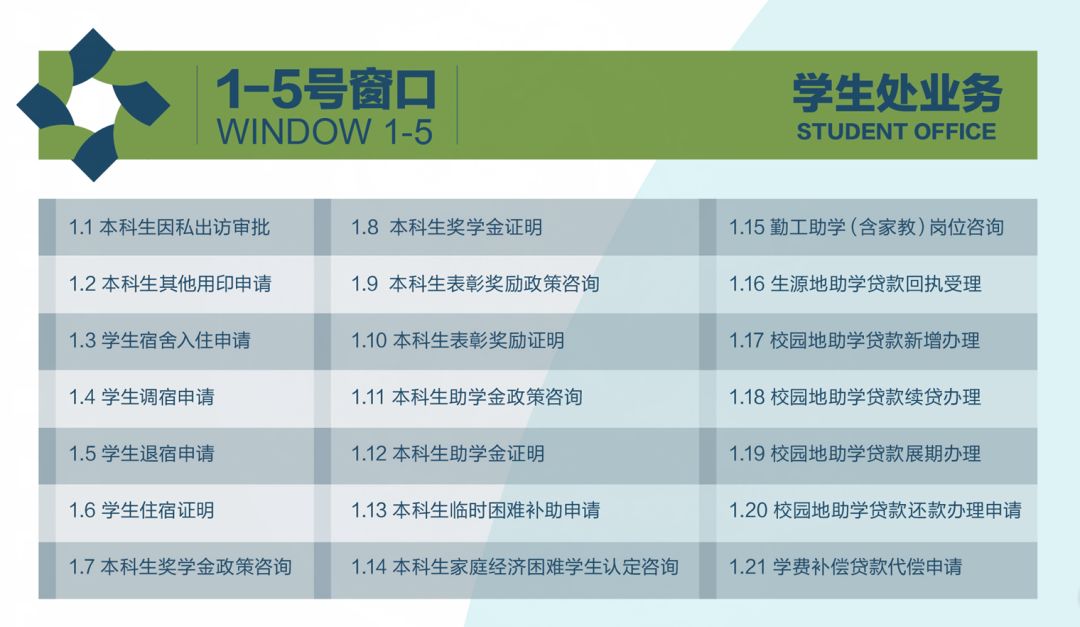 1-5号窗口
WINDOW 1-5

学生处业务
STUDENT OFFICE

1.1 本科生因私出访审批
1.2 本科生其他用印申请
1.3 学生宿舍入住申请
1.4 学生调宿申请
1.5 学生退宿申请
1.6 学生住宿证明
1.7 本科生奖学金政策咨询

1.8 本科生奖学金证明
1.9 本科生表彰奖励政策咨询
1.10 本科生表彰奖励证明
1.11 本科生助学金政策咨询
1.12 本科生助学金证明
1.13 本科生临时困难补助申请
1.14 本科生家庭经济困难学生认定咨询

1.15 勤工助学（含家教）岗位咨询
1.16 生源地助学贷款回执受理
1.17 校园地助学贷款新增办理
1.18 校园地助学贷款续贷办理
1.19 校园地助学贷款展期办理
1.20 校园地助学贷款还款办理申请
1.21 学费补偿贷款代偿申请